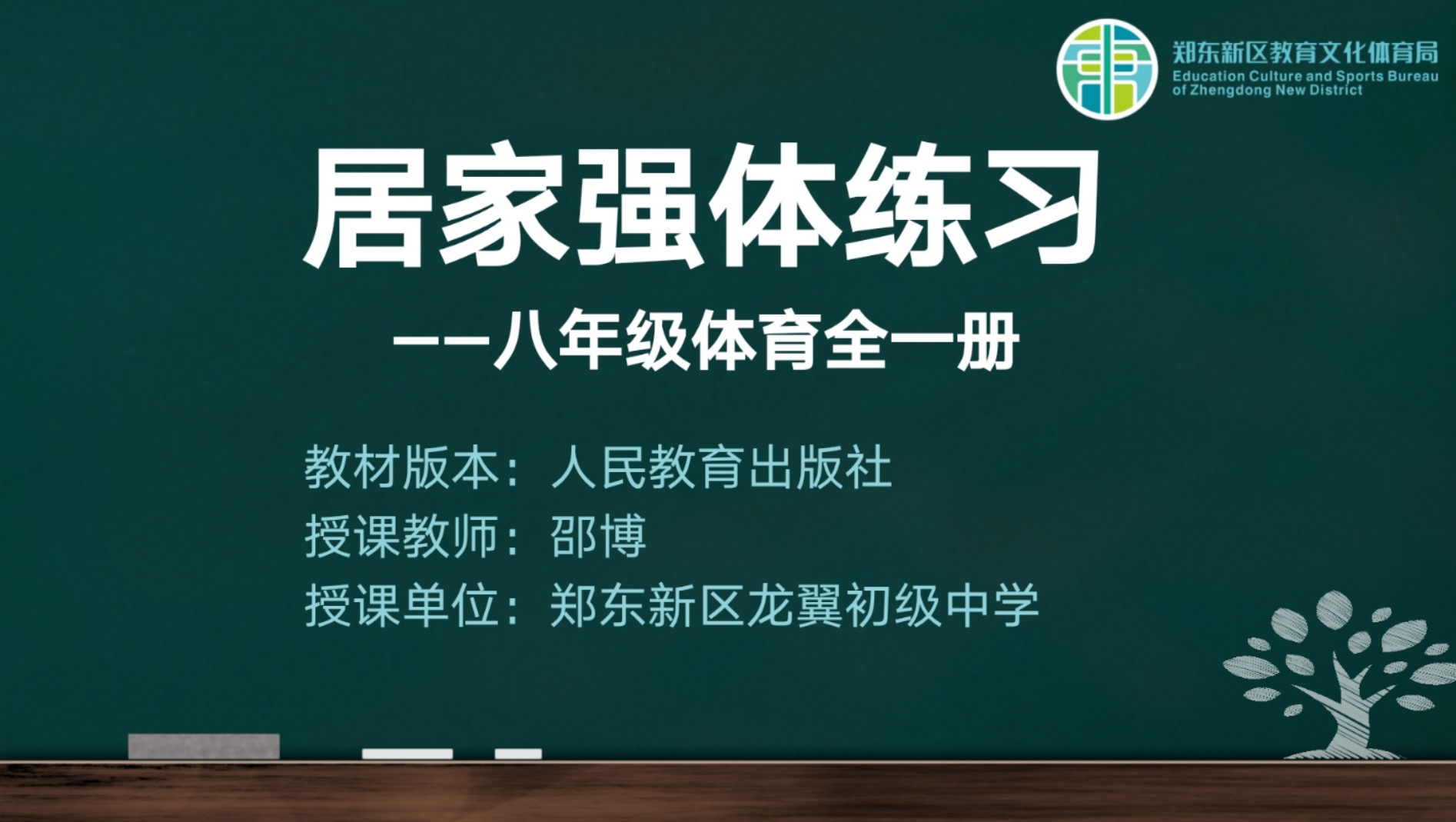 郑东新区教育文化体育局
Education Culture and Sports Bureau of Zhengdong New District

居家强体练习

——八年级体育全一册

教材版本：人民教育出版社
授课教师：邵博
授课单位：郑东新区龙翼初级中学